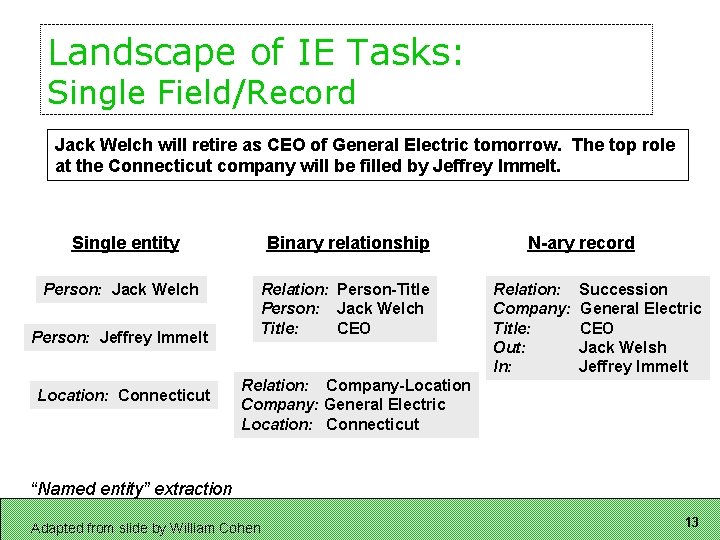 Landscape of IE Tasks:
Single Field/Record

Jack Welch will retire as CEO of General Electric tomorrow. The top role at the Connecticut company will be filled by Jeffrey Immelt.

Single entity

Person: Jack Welch

Person: Jeffrey Immelt

Location: Connecticut

Binary relationship

Relation: Person-Title
Person: Jack Welch
Title: CEO

Relation: Company-Location
Company: General Electric
Location: Connecticut

N-ary record

Relation: Succession
Company: General Electric
Title: CEO
Out: Jack Welsh
In: Jeffrey Immelt

"Named entity" extraction

Adapted from slide by William Cohen

13